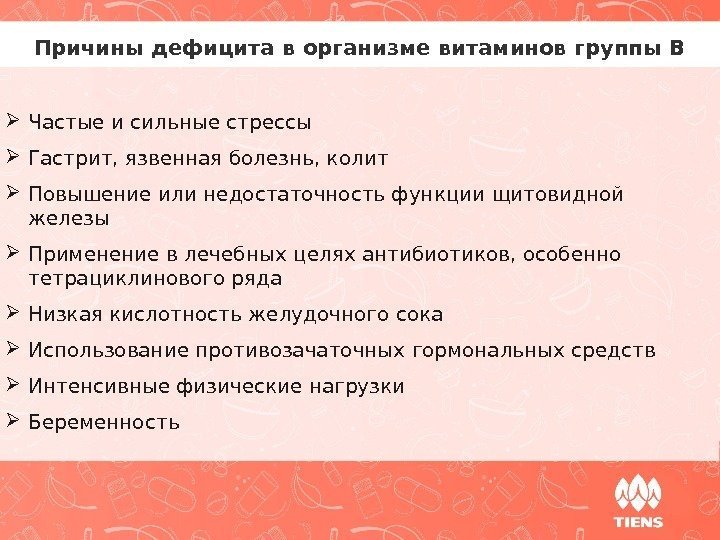 Причины дефицита в организме витаминов группы В

➢ Частые и сильные стрессы
➢ Гастрит, язвенная болезнь, колит
➢ Повышение или недостаточность функции щитовидной железы
➢ Применение в лечебных целях антибиотиков, особенно тетрациклинового ряда
➢ Низкая кислотность желудочного сока
➢ Использование противозачаточных гормональных средств
➢ Интенсивные физические нагрузки
➢ Беременность

TIENS